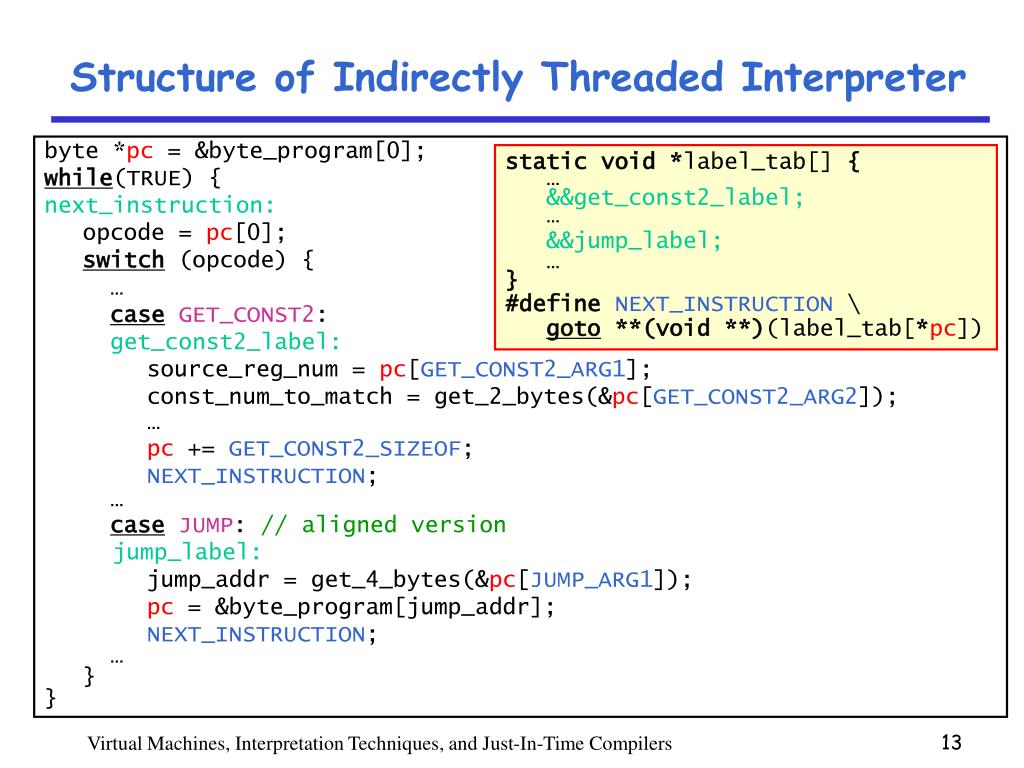 Structure of Indirectly Threaded Interpreter

byte *pc = &byte_program[0];
while(TRUE) {
next_instruction:
   opcode = pc[0];
   switch (opcode) {
      …
      case GET_CONST2:
      get_const2_label:
         source_reg_num = pc[GET_CONST2_ARG1];
         const_num_to_match = get_2_bytes(&pc[GET_CONST2_ARG2]);
         …
         pc += GET_CONST2_SIZEOF;
         NEXT_INSTRUCTION;
      …
      case JUMP: // aligned version
      jump_label:
         jump_addr = get_4_bytes(&pc[JUMP_ARG1]);
         pc = &byte_program[jump_addr];
         NEXT_INSTRUCTION;
      …
   }
}

static void *label_tab[] {
   …
   &&get_const2_label;
   …
   &&jump_label;
   …
}
#define NEXT_INSTRUCTION \
   goto **(void **)(label_tab[*pc])

Virtual Machines, Interpretation Techniques, and Just-In-Time Compilers

13